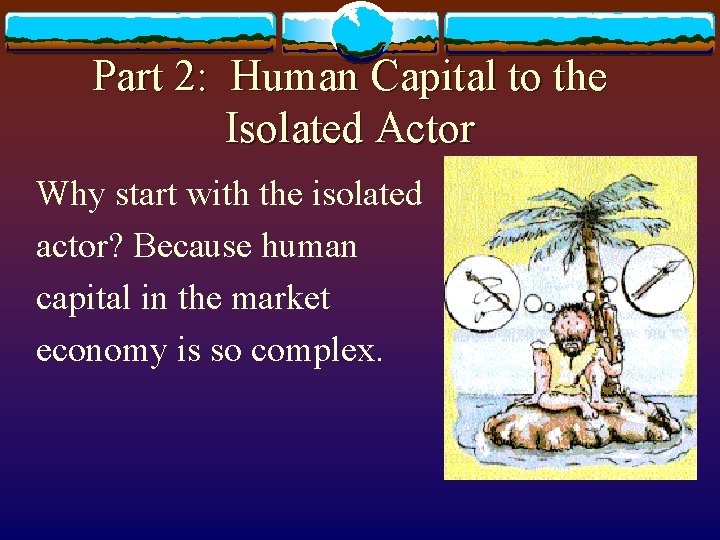 Part 2: Human Capital to the Isolated Actor

Why start with the isolated actor? Because human capital in the market economy is so complex.